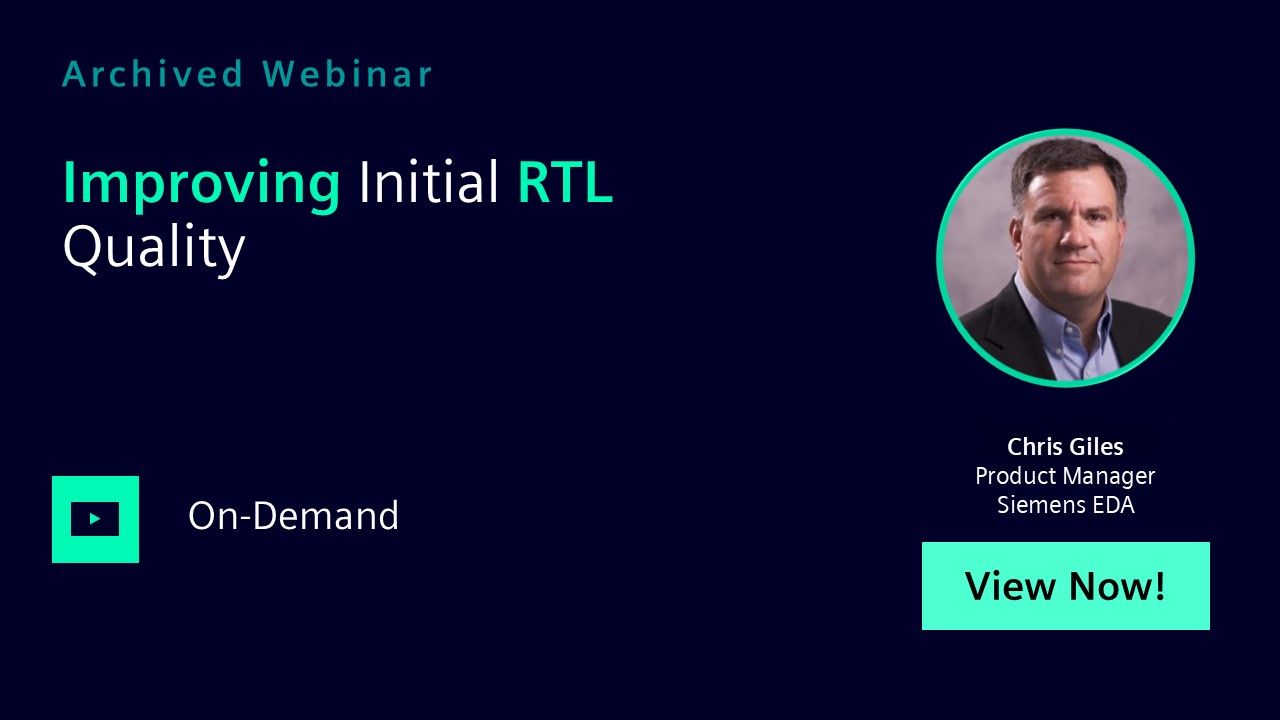 Archived Webinar

Improving Initial RTL Quality

On-Demand

Chris Giles
Product Manager
Siemens EDA

View Now!